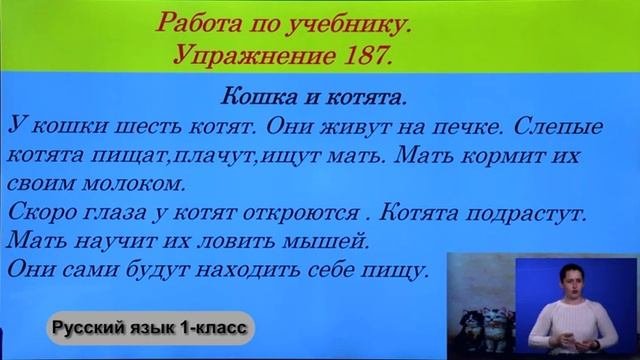 Работа по учебнику.
Упражнение 187.

Кошка и котята.
У кошки шесть котят. Они живут на печке. Слепые котята пищат,плачут,ищут мать. Мать кормит их своим молоком.
Скоро глаза у котят откроются . Котята подрастут.
Мать научит их ловить мышей.
Они сами будут находить себе пищу.

Русский язык 1-класс